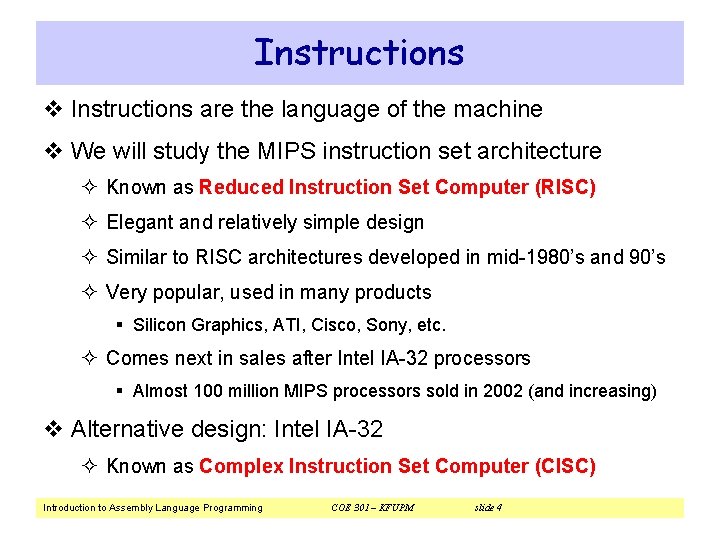 Instructions

❖ Instructions are the language of the machine

❖ We will study the MIPS instruction set architecture

✧ Known as Reduced Instruction Set Computer (RISC)

✧ Elegant and relatively simple design

✧ Similar to RISC architectures developed in mid-1980's and 90's

✧ Very popular, used in many products

▪ Silicon Graphics, ATI, Cisco, Sony, etc.

✧ Comes next in sales after Intel IA-32 processors

▪ Almost 100 million MIPS processors sold in 2002 (and increasing)

❖ Alternative design: Intel IA-32

✧ Known as Complex Instruction Set Computer (CISC)

Introduction to Assembly Language Programming COE 301 – KFUPM slide 4